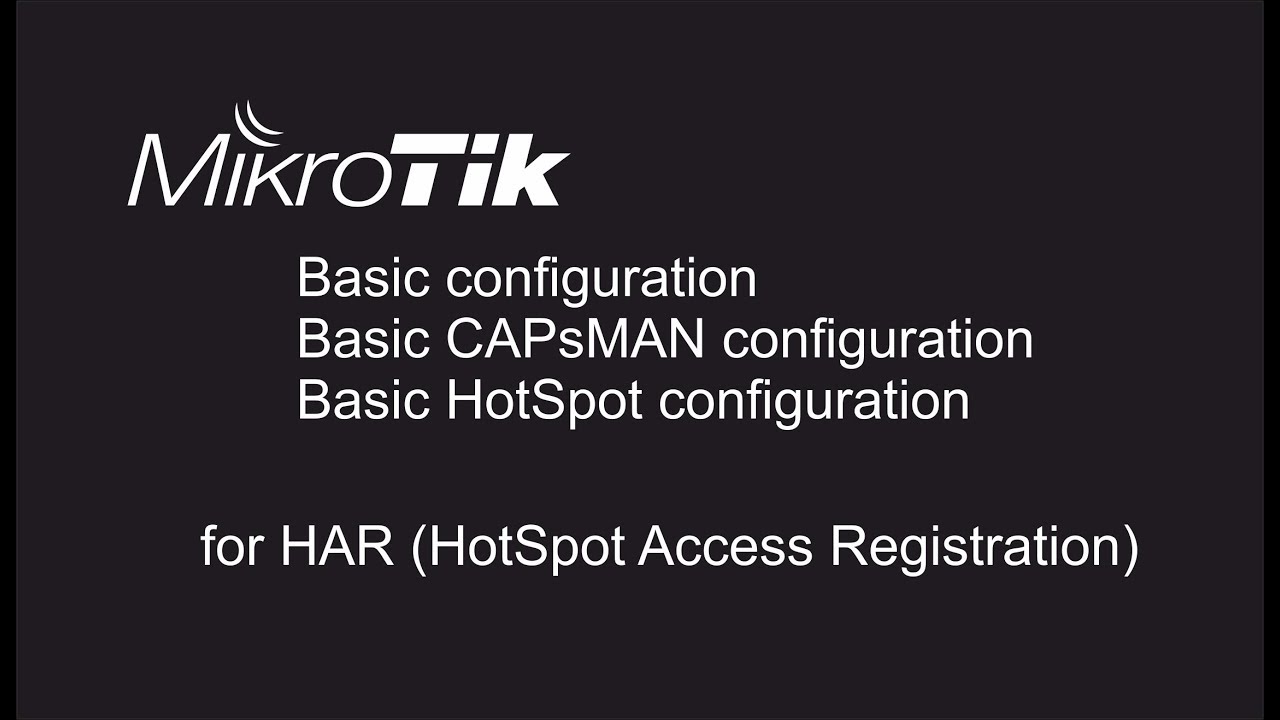 MikroTik

Basic configuration
Basic CAPsMAN configuration
Basic HotSpot configuration

for HAR (HotSpot Access Registration)